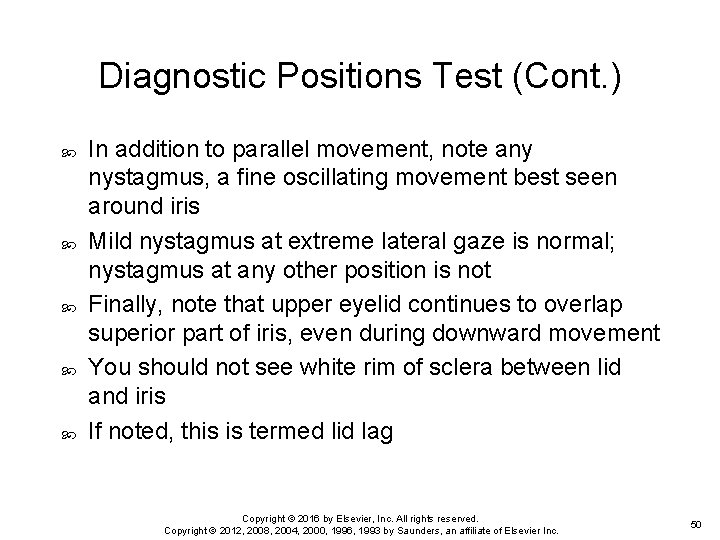 Diagnostic Positions Test (Cont.)

In addition to parallel movement, note any nystagmus, a fine oscillating movement best seen around iris

Mild nystagmus at extreme lateral gaze is normal; nystagmus at any other position is not

Finally, note that upper eyelid continues to overlap superior part of iris, even during downward movement

You should not see white rim of sclera between lid and iris

If noted, this is termed lid lag

Copyright © 2016 by Elsevier, Inc. All rights reserved.
Copyright © 2012, 2008, 2004, 2000, 1996, 1993 by Saunders, an affiliate of Elsevier Inc.

50